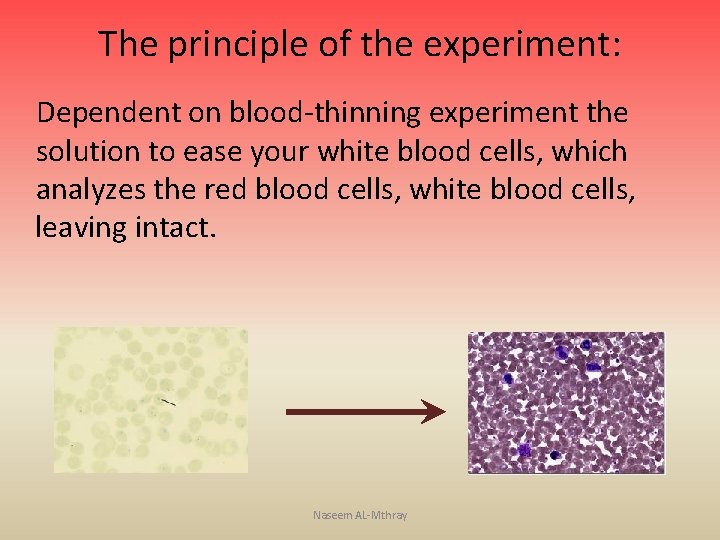 The principle of the experiment:

Dependent on blood-thinning experiment the solution to ease your white blood cells, which analyzes the red blood cells, white blood cells, leaving intact.

Naseem AL-Mthray